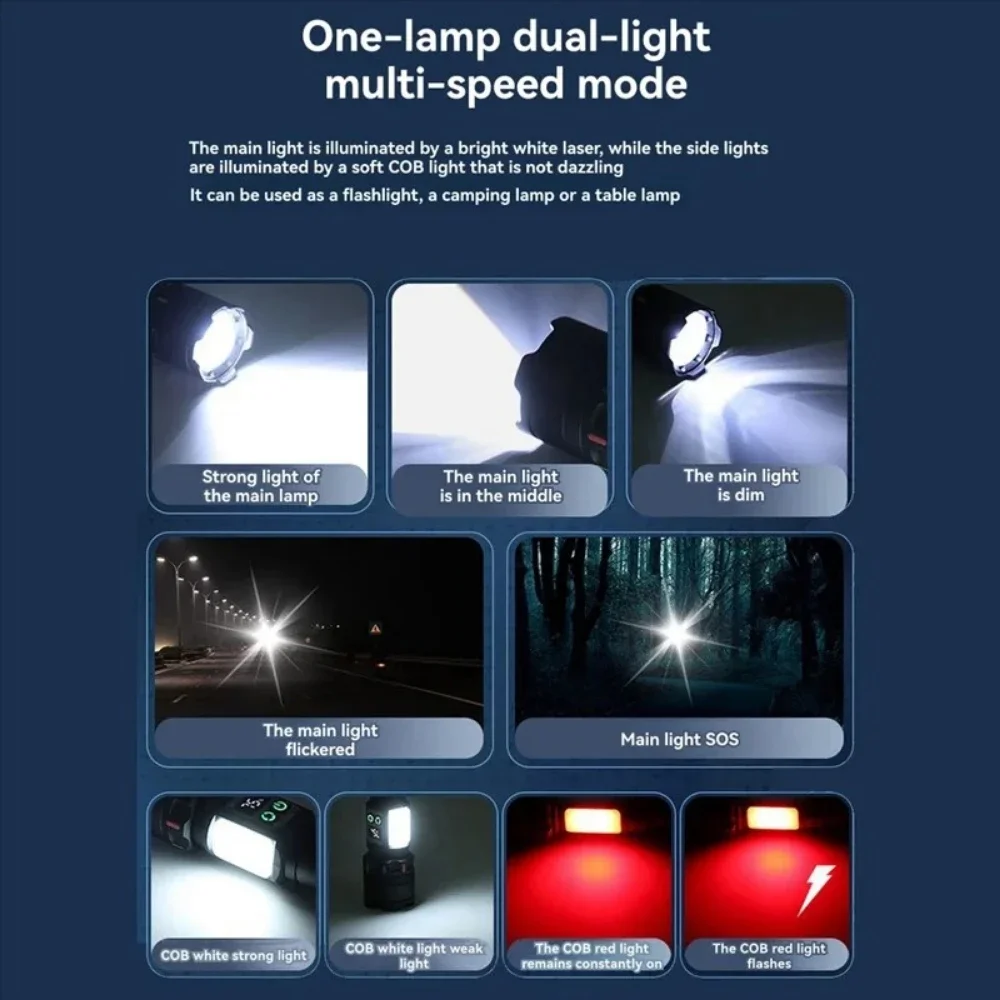 One-lamp dual-light multi-speed mode

The main light is illuminated by a bright white laser, while the side lights are illuminated by a soft COB light that is not dazzling

It can be used as a flashlight, a camping lamp or a table lamp

Strong light of the main lamp

The main light is in the middle

The main light is dim

The main light flickered

Main light SOS

COB white strong light

COB white light weak light

The COB red light remains constantly on

The COB red light flashes